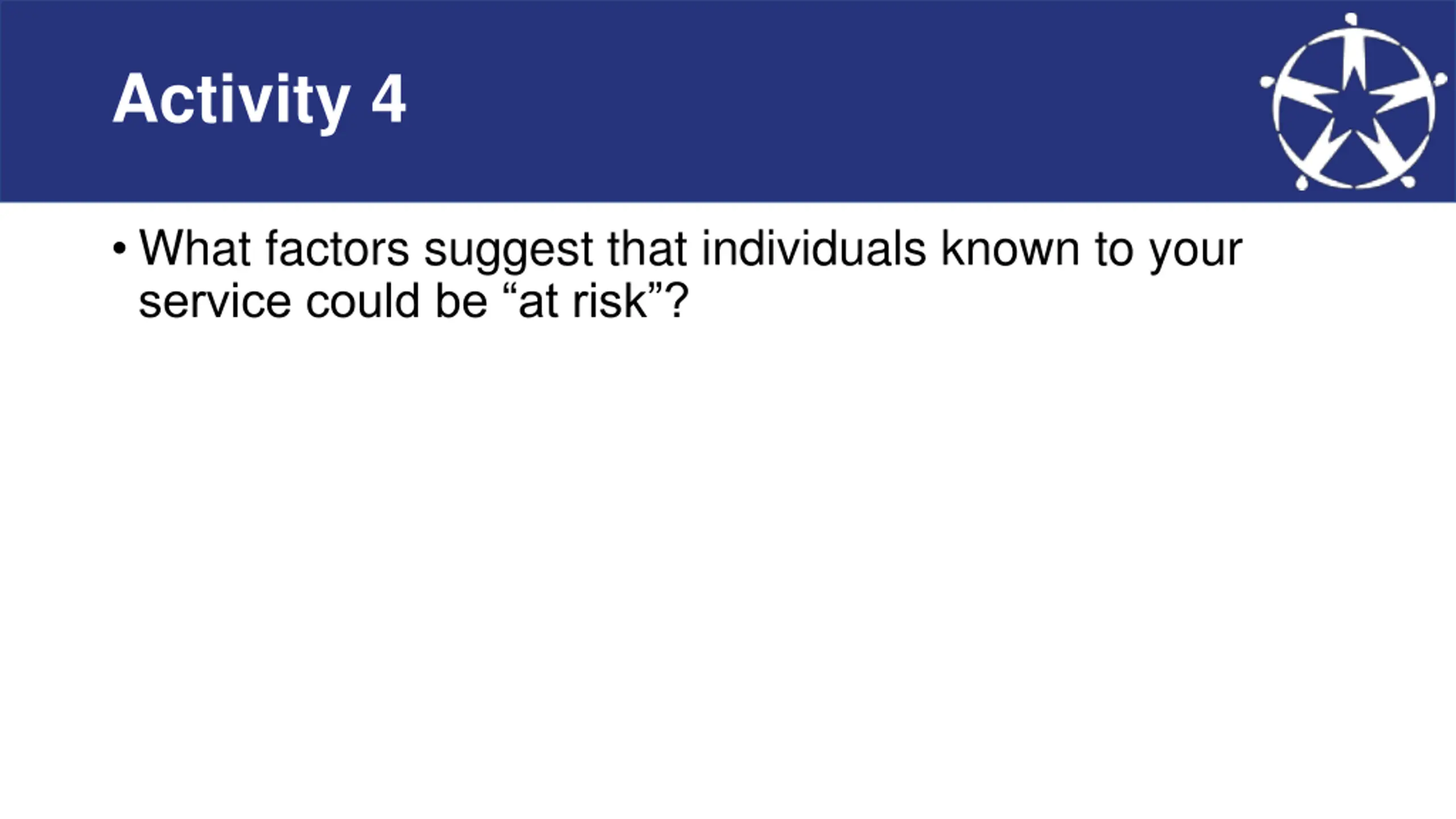 Activity 4

• What factors suggest that individuals known to your service could be “at risk”?